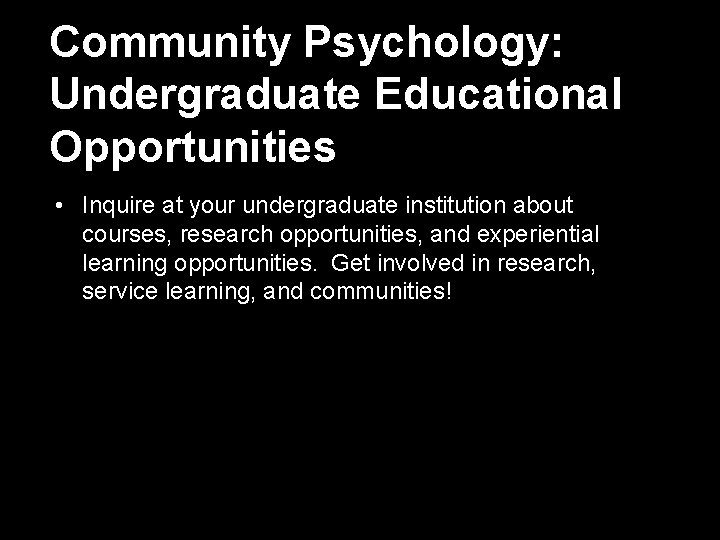 Community Psychology: Undergraduate Educational Opportunities

• Inquire at your undergraduate institution about courses, research opportunities, and experiential learning opportunities. Get involved in research, service learning, and communities!